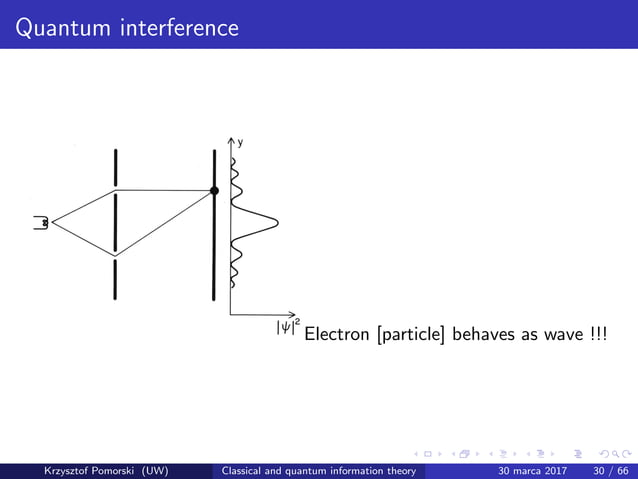 Quantum interference

y

$|\psi|^2$ Electron [particle] behaves as wave !!!

Krzysztof Pomorski (UW) Classical and quantum information theory 30 marca 2017 30 / 66